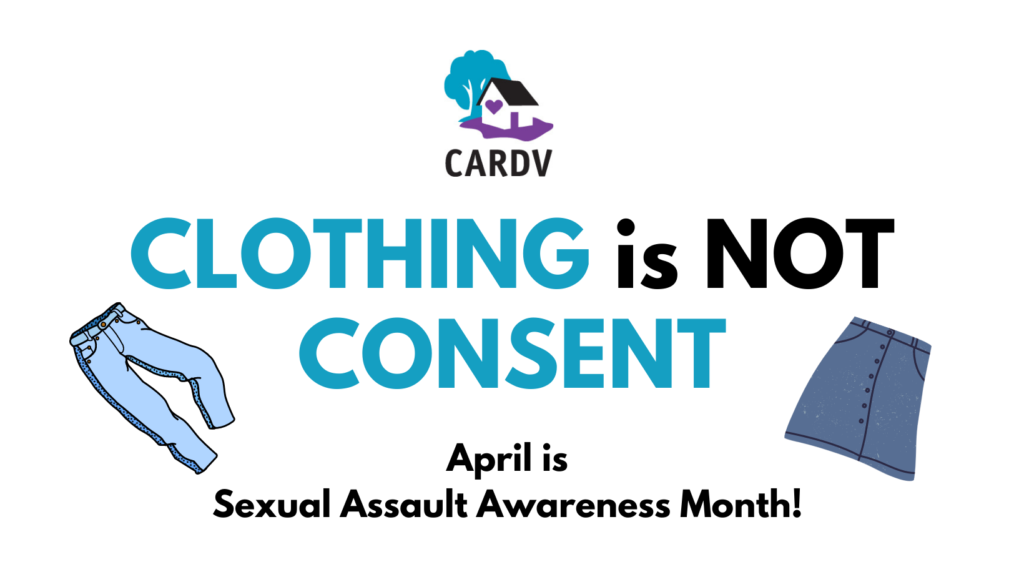 CARDV

CLOTHING is NOT CONSENT

April is
Sexual Assault Awareness Month!